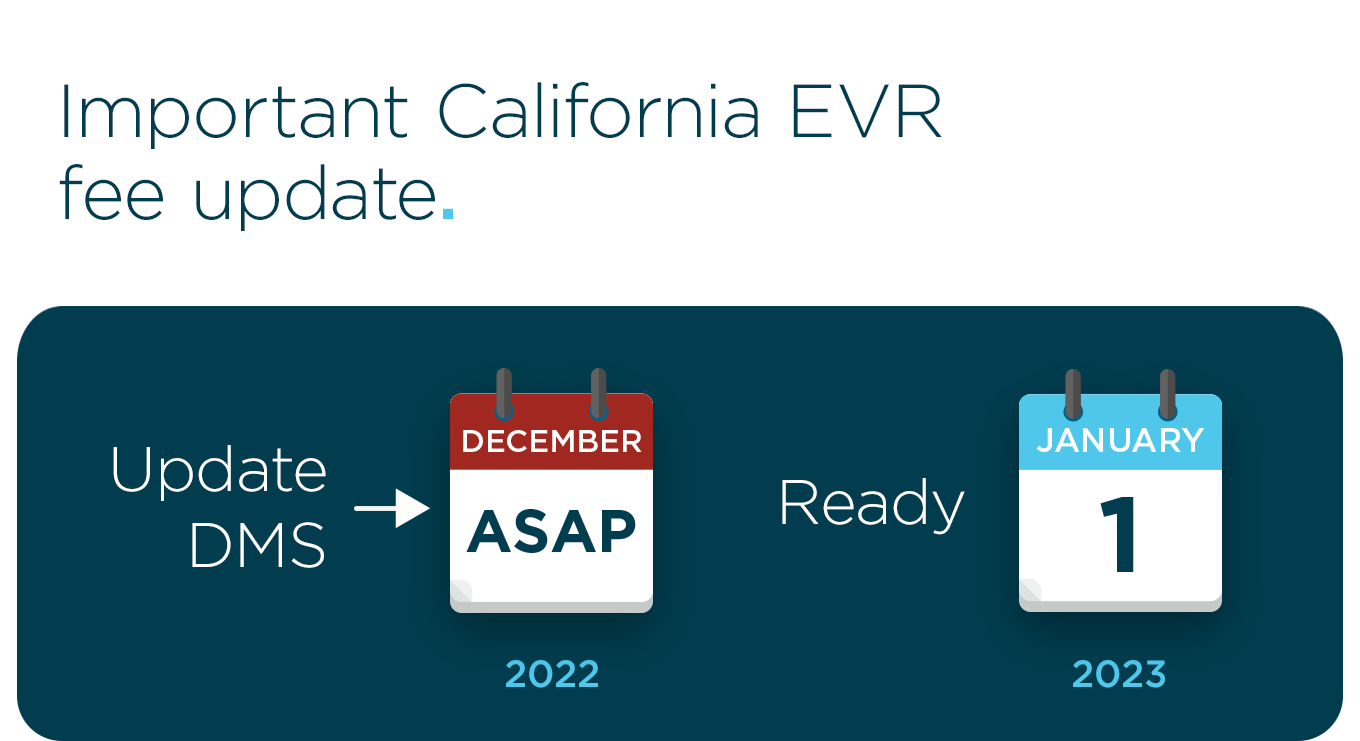 Important California EVR fee update.

Update DMS

DECEMBER

ASAP

2022

Ready

JANUARY

1

2023